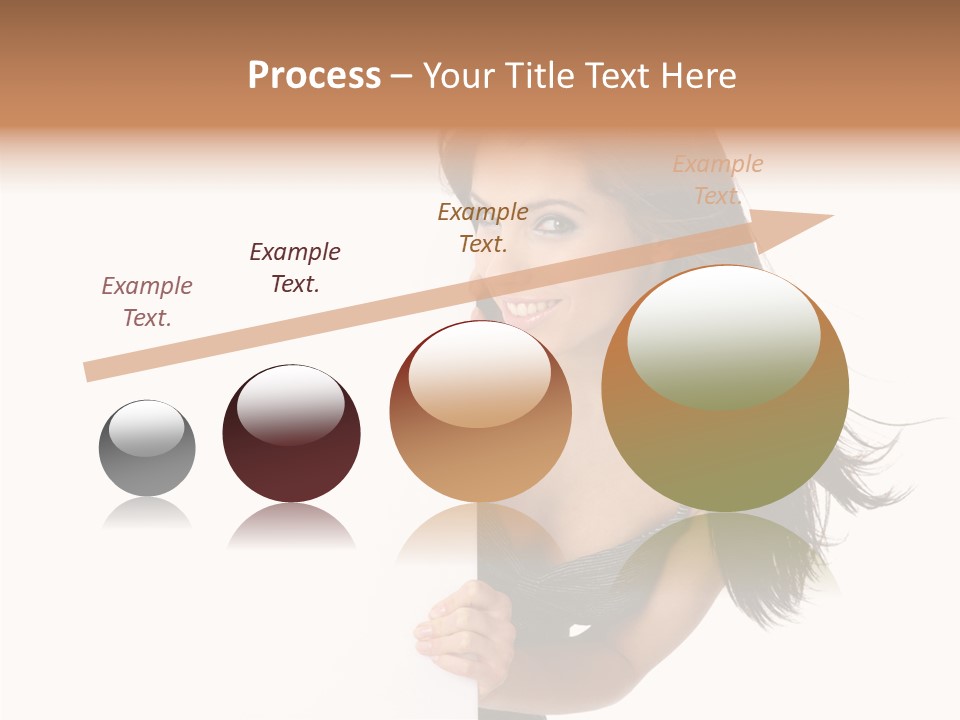 Process – Your Title Text Here

Example Text.

Example Text.

Example Text.

Example Text.